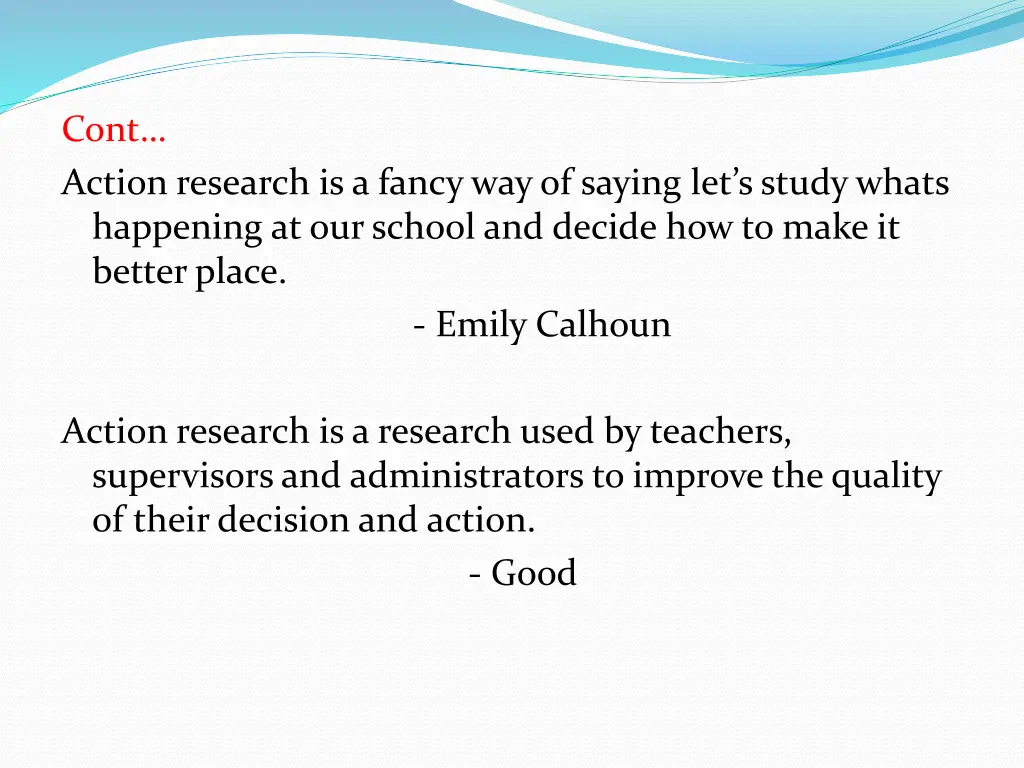 Cont…

Action research is a fancy way of saying let’s study whats happening at our school and decide how to make it better place.

- Emily Calhoun

Action research is a research used by teachers, supervisors and administrators to improve the quality of their decision and action.

- Good